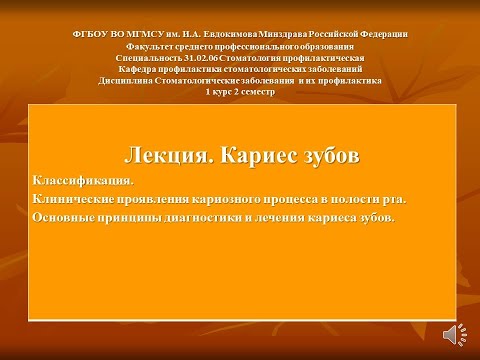 ФГБОУ ВО МГМСУ им. И.А. Евдокимова Минздрава Российской Федерации
Факультет среднего профессионального образования
Специальность 31.02.06 Стоматология профилактическая
Кафедра профилактики стоматологических заболеваний
Дисциплина Стоматологические заболевания и их профилактика
1 курс 2 семестр

Лекция. Кариес зубов

Классификация.
Клинические проявления кариозного процесса в полости рта.
Основные принципы диагностики и лечения кариеса зубов.